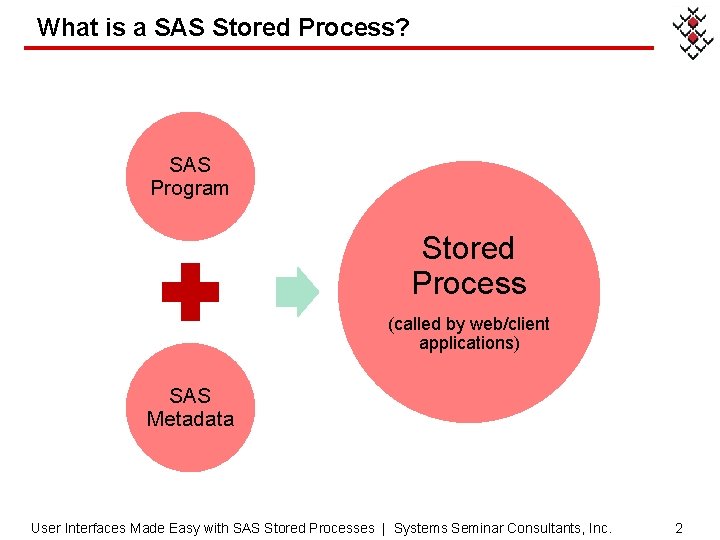 What is a SAS Stored Process?

SAS Program

SAS Metadata

Stored Process

(called by web/client applications)

User Interfaces Made Easy with SAS Stored Processes | Systems Seminar Consultants, Inc.

2